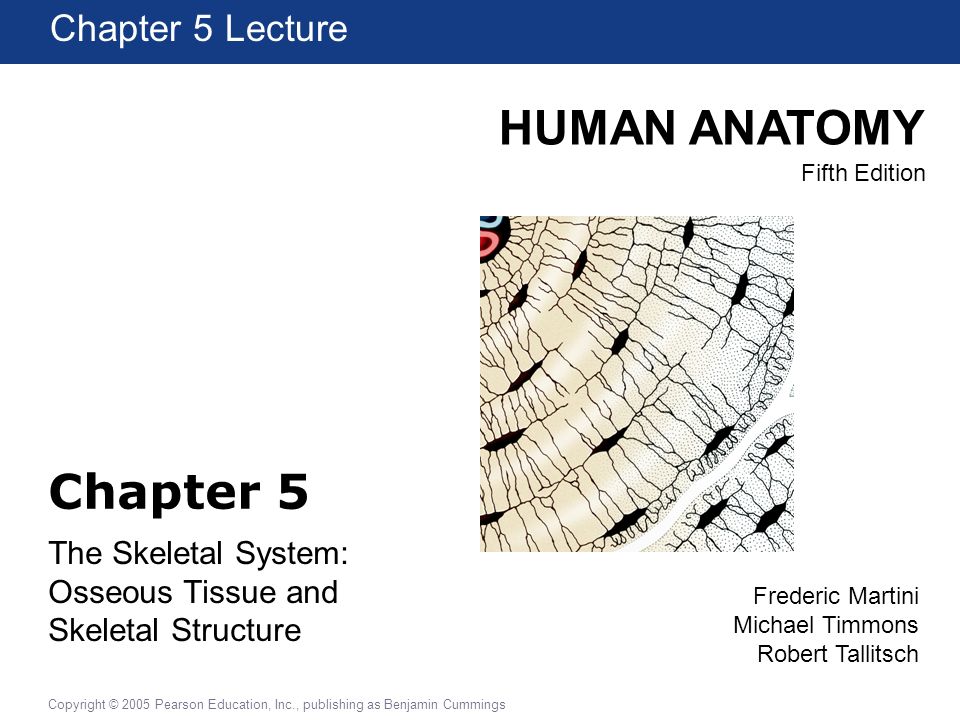 Chapter 5 Lecture

HUMAN ANATOMY

Fifth Edition

Chapter 5

The Skeletal System: Osseous Tissue and Skeletal Structure

Frederic Martini
Michael Timmons
Robert Tallitsch

Copyright © 2005 Pearson Education, Inc., publishing as Benjamin Cummings